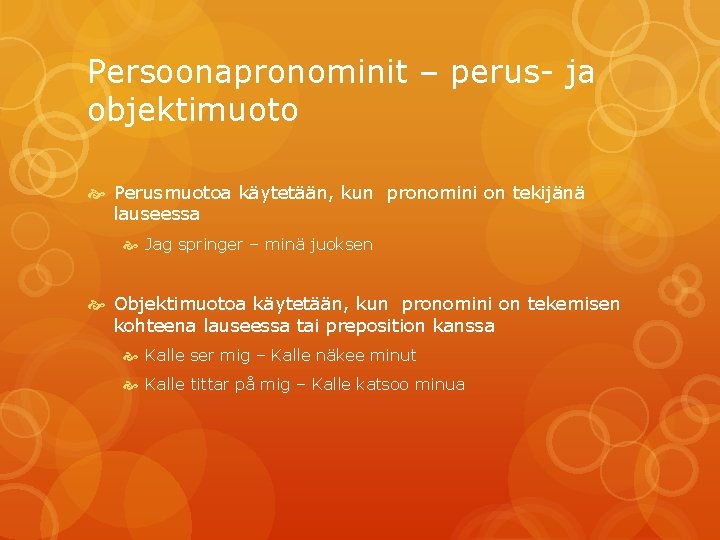 Persoonapronominit – perus- ja objektimuoto

Perusmuotoa käytetään, kun pronomini on tekijänä lauseessa

Jag springer – minä juoksen

Objektimuotoa käytetään, kun pronomini on tekemisen kohteena lauseessa tai preposition kanssa

Kalle ser mig – Kalle näkee minut

Kalle tittar på mig – Kalle katsoo minua